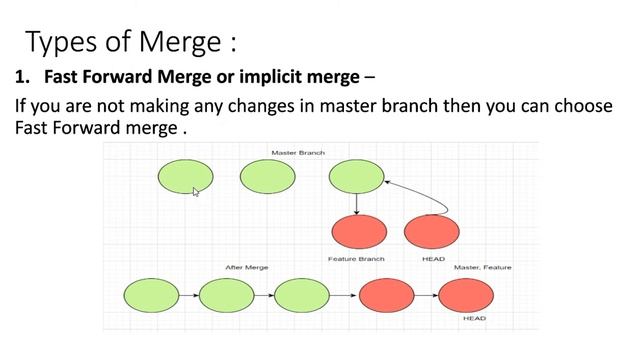 Types of Merge :

1. Fast Forward Merge or implicit merge –

If you are not making any changes in master branch then you can choose Fast Forward merge .

Master Branch

Feature Branch

HEAD

After Merge

Master, Feature

HEAD